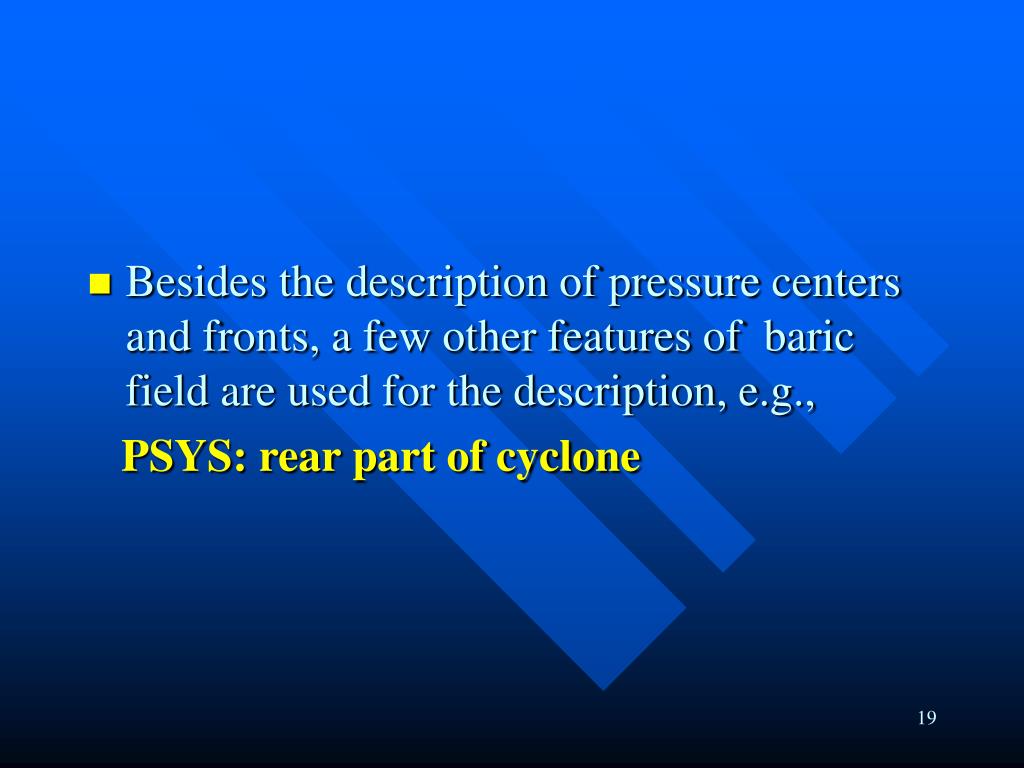 Besides the description of pressure centers and fronts, a few other features of baric field are used for the description, e.g.,

PSYS: rear part of cyclone

19